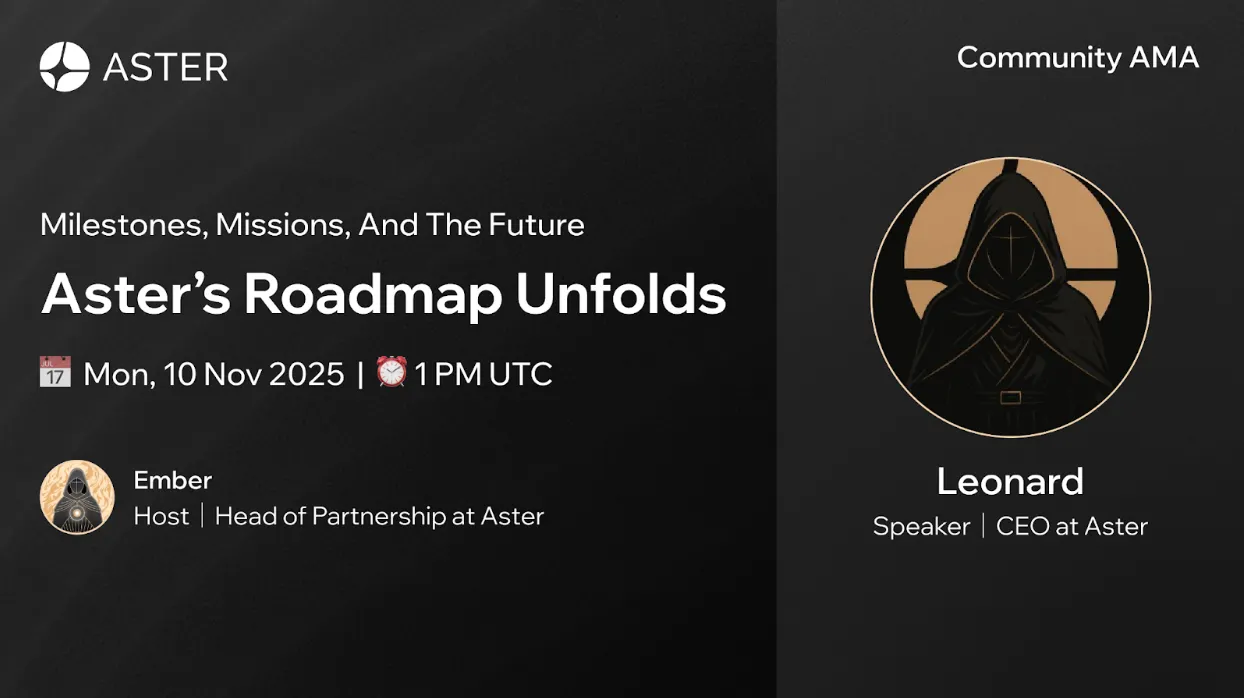 ASTER

Community AMA

Milestones, Missions, And The Future

Aster's Roadmap Unfolds

📅 Mon, 10 Nov 2025 | ⏰ 1 PM UTC

Ember
Host | Head of Partnership at Aster

Leonard
Speaker | CEO at Aster